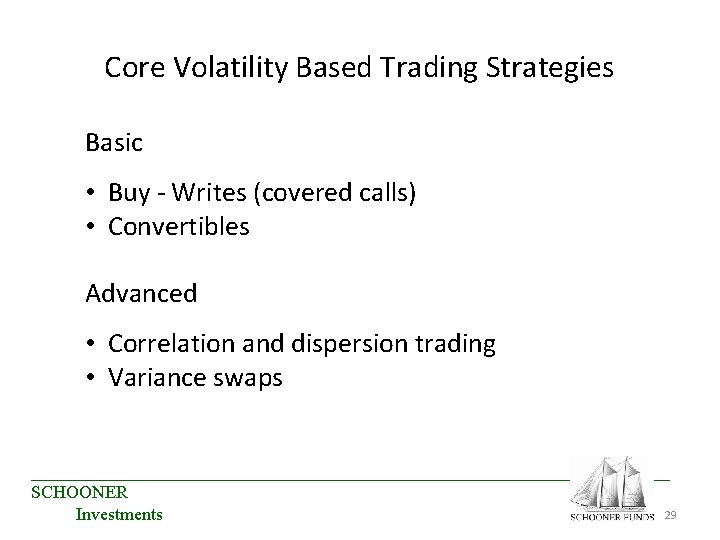 Core Volatility Based Trading Strategies

Basic

• Buy - Writes (covered calls)
• Convertibles

Advanced

• Correlation and dispersion trading
• Variance swaps

SCHOONER
Investments

SCHOONER FUNDS

29